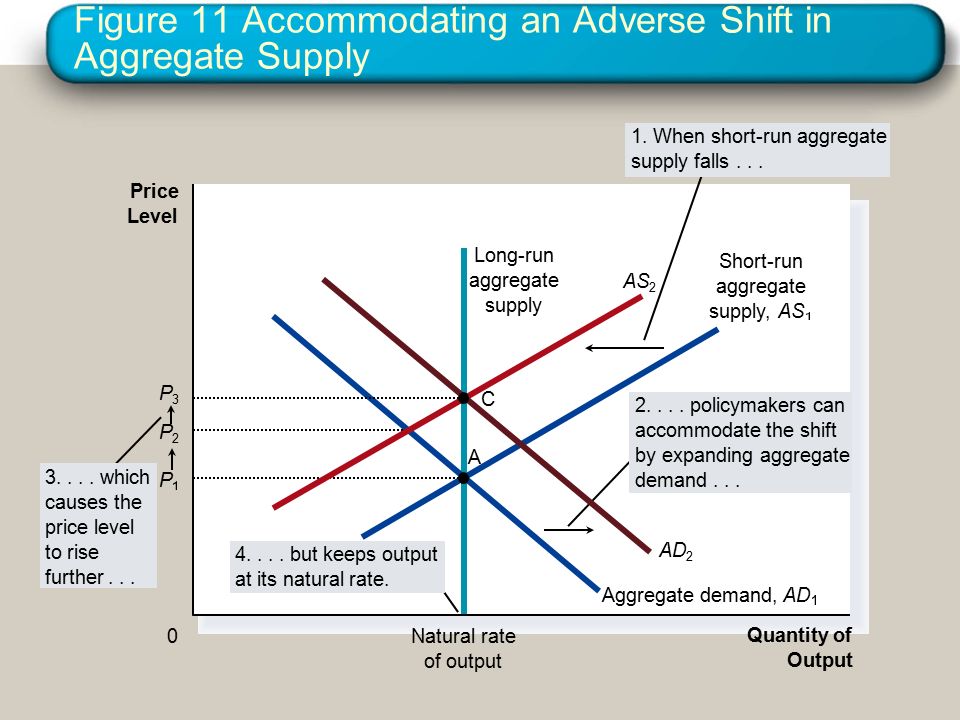 Figure 11 Accommodating an Adverse Shift in Aggregate Supply

1. When short-run aggregate supply falls . . .

Price Level

Long-run aggregate supply

$AS_2$

Short-run aggregate supply, $AS_1$

$P_3$

$P_2$

$P_1$

C

A

2. . . . policymakers can accommodate the shift by expanding aggregate demand . . .

3. . . . which causes the price level to rise further . . .

4. . . . but keeps output at its natural rate.

$AD_2$

Aggregate demand, $AD_1$

0

Natural rate of output

Quantity of Output